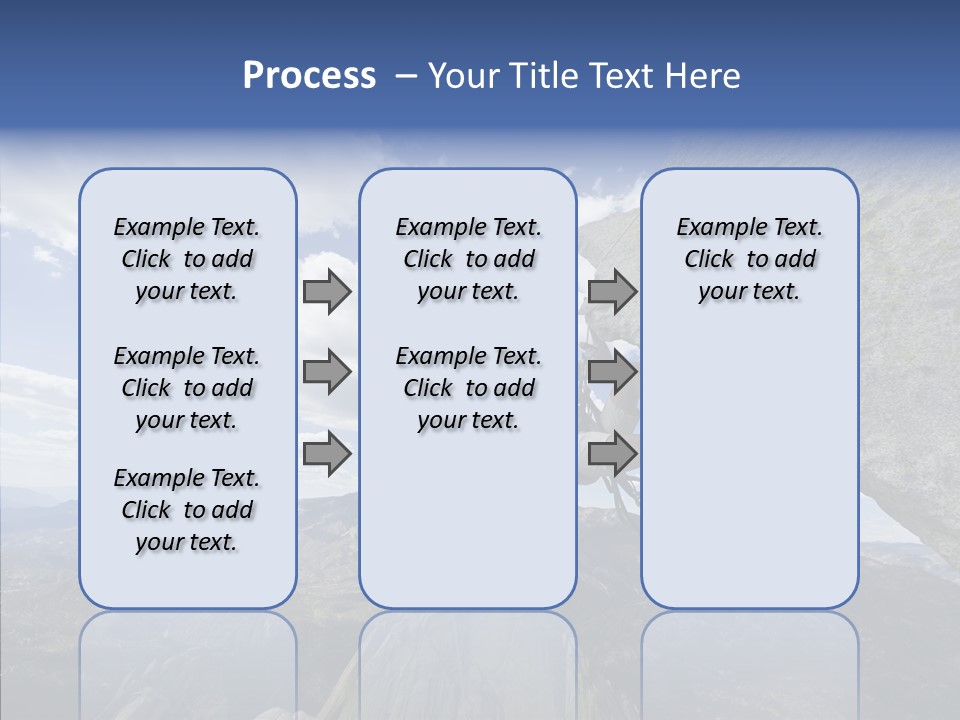 Process – Your Title Text Here

Example Text. Click to add your text.

Example Text. Click to add your text.

Example Text. Click to add your text.

Example Text. Click to add your text.

Example Text. Click to add your text.

Example Text. Click to add your text.